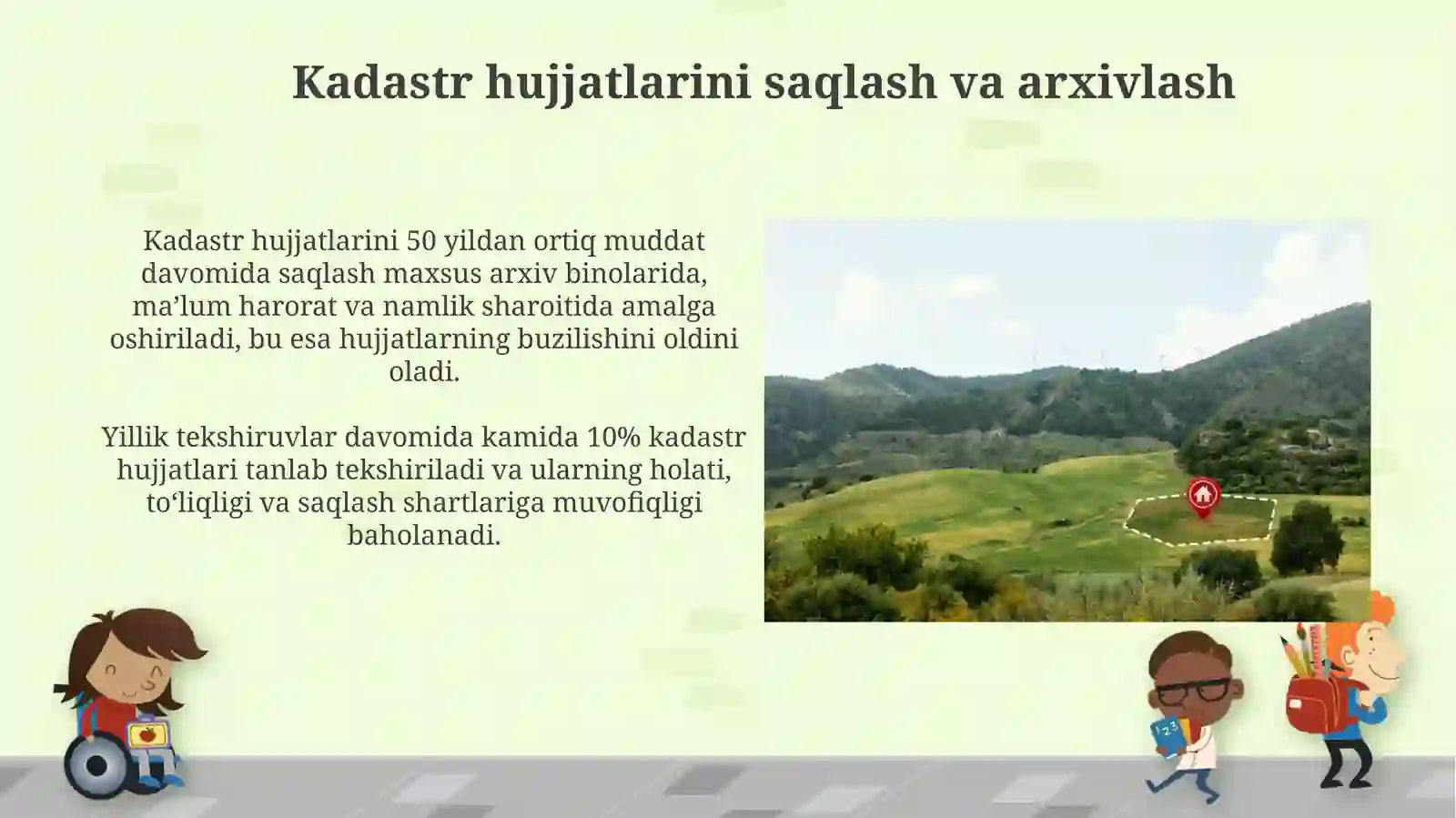 Kadastr hujjatlarini saqlash va arxivlash

Kadastr hujjatlarini 50 yildan ortiq muddat davomida saqlash maxsus arxiv binolarida, ma’lum harorat va namlik sharoitida amalga oshiriladi, bu esa hujjatlarning buzilishini oldini oladi.

Yillik tekshiruvlar davomida kamida 10% kadastr hujjatlari tanlab tekshiriladi va ularning holati, to‘liqligi va saqlash shartlariga muvofiqligi baholanadi.

123